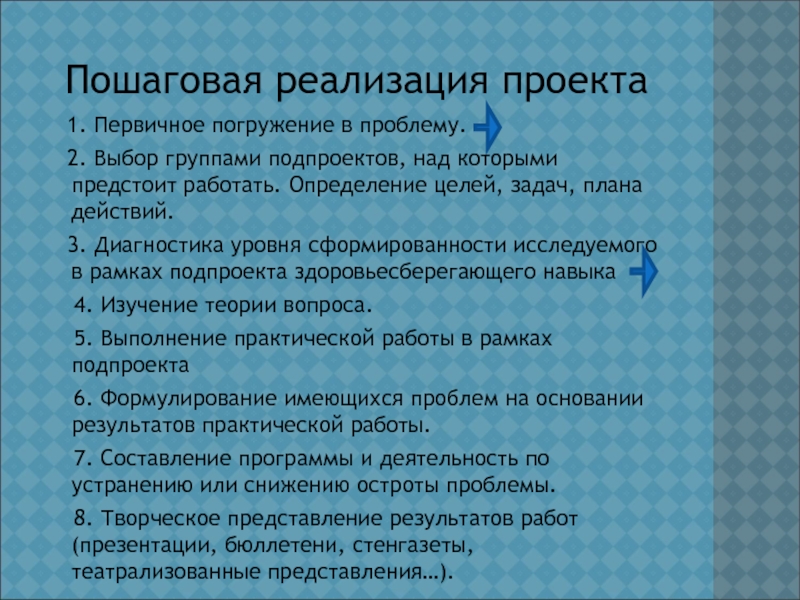 Пошаговая реализация проекта

1. Первичное погружение в проблему.

2. Выбор группами подпроектов, над которыми предстоит работать. Определение целей, задач, плана действий.

3. Диагностика уровня сформированности исследуемого в рамках подпроекта здоровьесберегающего навыка

4. Изучение теории вопроса.

5. Выполнение практической работы в рамках подпроекта

6. Формулирование имеющихся проблем на основании результатов практической работы.

7. Составление программы и деятельность по устранению или снижению остроты проблемы.

8. Творческое представление результатов работ (презентации, бюллетени, стенгазеты, театрализованные представления…).